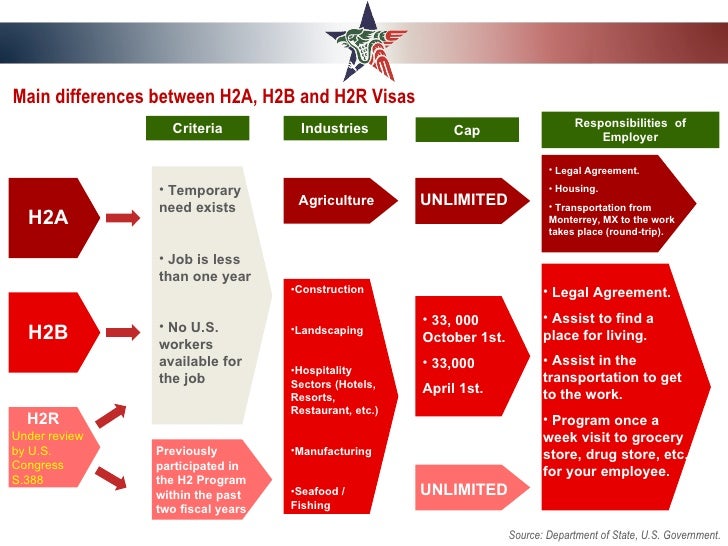 Main differences between H2A, H2B and H2R Visas

Criteria

Industries

Cap

Responsibilities of Employer

H2A

H2B

H2R
Under review by U.S. Congress S.388

• Temporary need exists

• Job is less than one year

• No U.S. workers available for the job

Previously participated in the H2 Program within the past two fiscal years

Agriculture

•Construction

•Landscaping

•Hospitality Sectors (Hotels, Resorts, Restaurant, etc.)

•Manufacturing

•Seafood / Fishing

UNLIMITED

• 33, 000 October 1st.

• 33,000 April 1st.

UNLIMITED

• Legal Agreement.

• Housing.

• Transportation from Monterrey, MX to the work takes place (round-trip).

• Legal Agreement.

• Assist to find a place for living.

• Assist in the transportation to get to the work.

• Program once a week visit to grocery store, drug store, etc. for your employee.

Source: Department of State, U.S. Government.